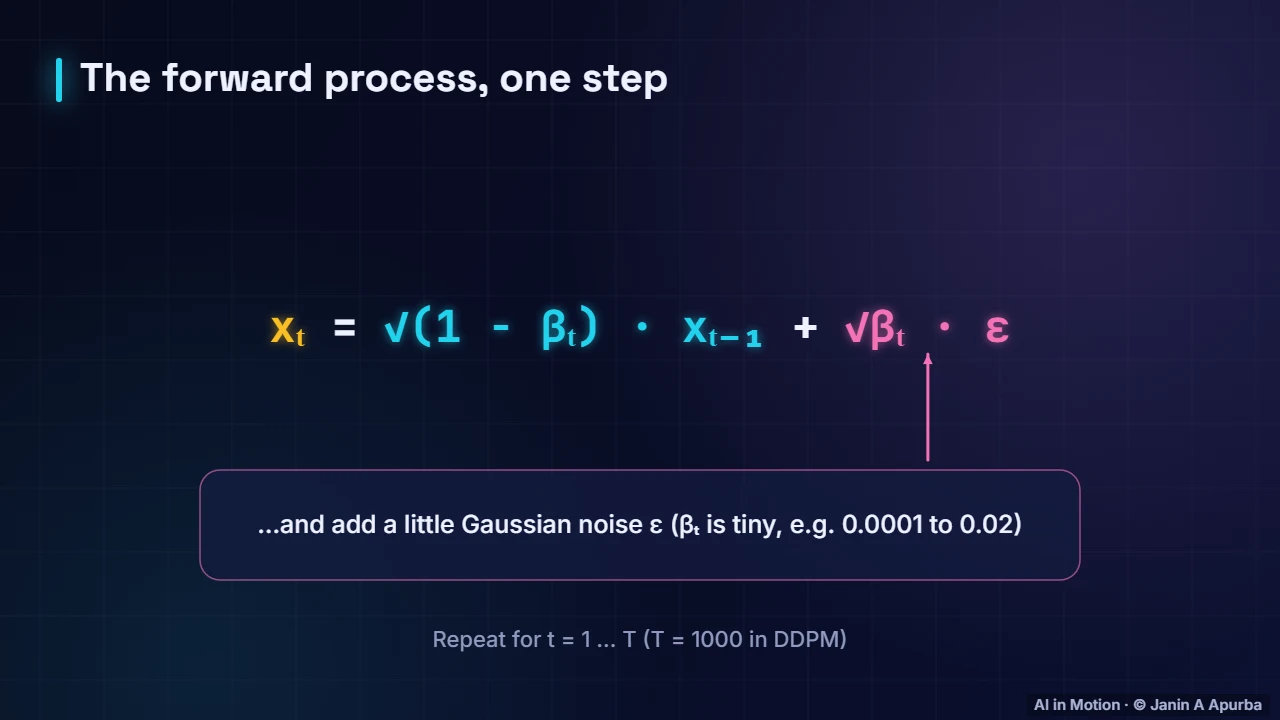 The forward process, one step

$x_t = \sqrt{(1 - \beta_t)} \cdot x_{t-1} + \sqrt{\beta_t} \cdot \varepsilon$

...and add a little Gaussian noise ε ($\beta_t$ is tiny, e.g. 0.0001 to 0.02)

Repeat for t = 1 ... T (T = 1000 in DDPM)

AI in Motion · © Janin A Apurba